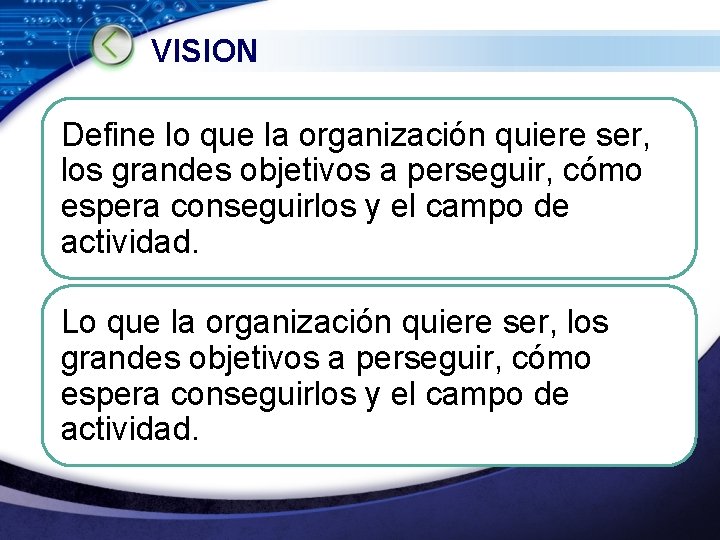 VISION

Define lo que la organización quiere ser, los grandes objetivos a perseguir, cómo espera conseguirlos y el campo de actividad.

Lo que la organización quiere ser, los grandes objetivos a perseguir, cómo espera conseguirlos y el campo de actividad.